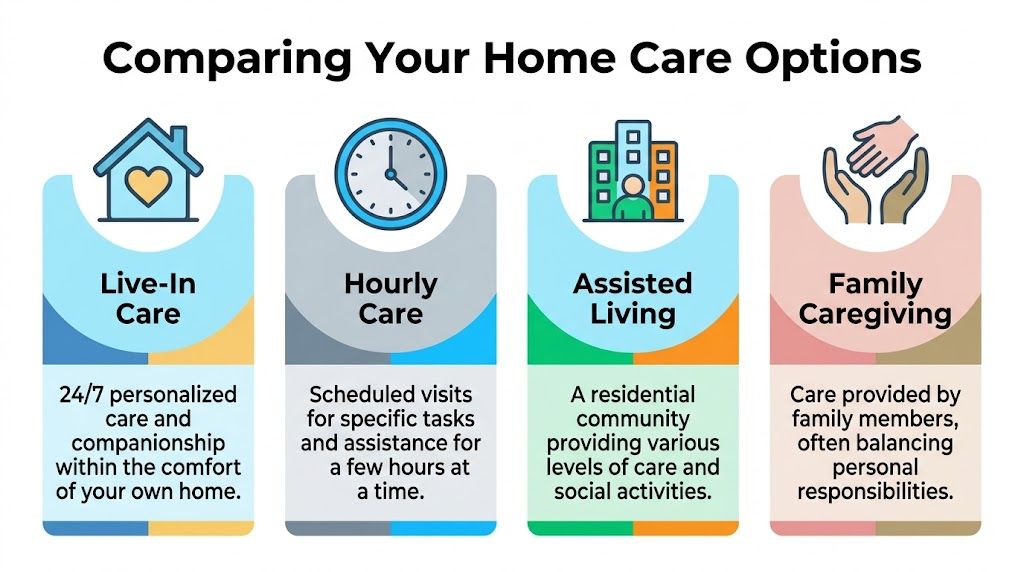 Comparing Your Home Care Options

Live-In Care

24/7 personalized care and companionship within the comfort of your own home.

Hourly Care

Scheduled visits for specific tasks and assistance for a few hours at a time.

Assisted Living

A residential community providing various levels of care and social activities.

Family Caregiving

Care provided by family members, often balancing personal responsibilities.